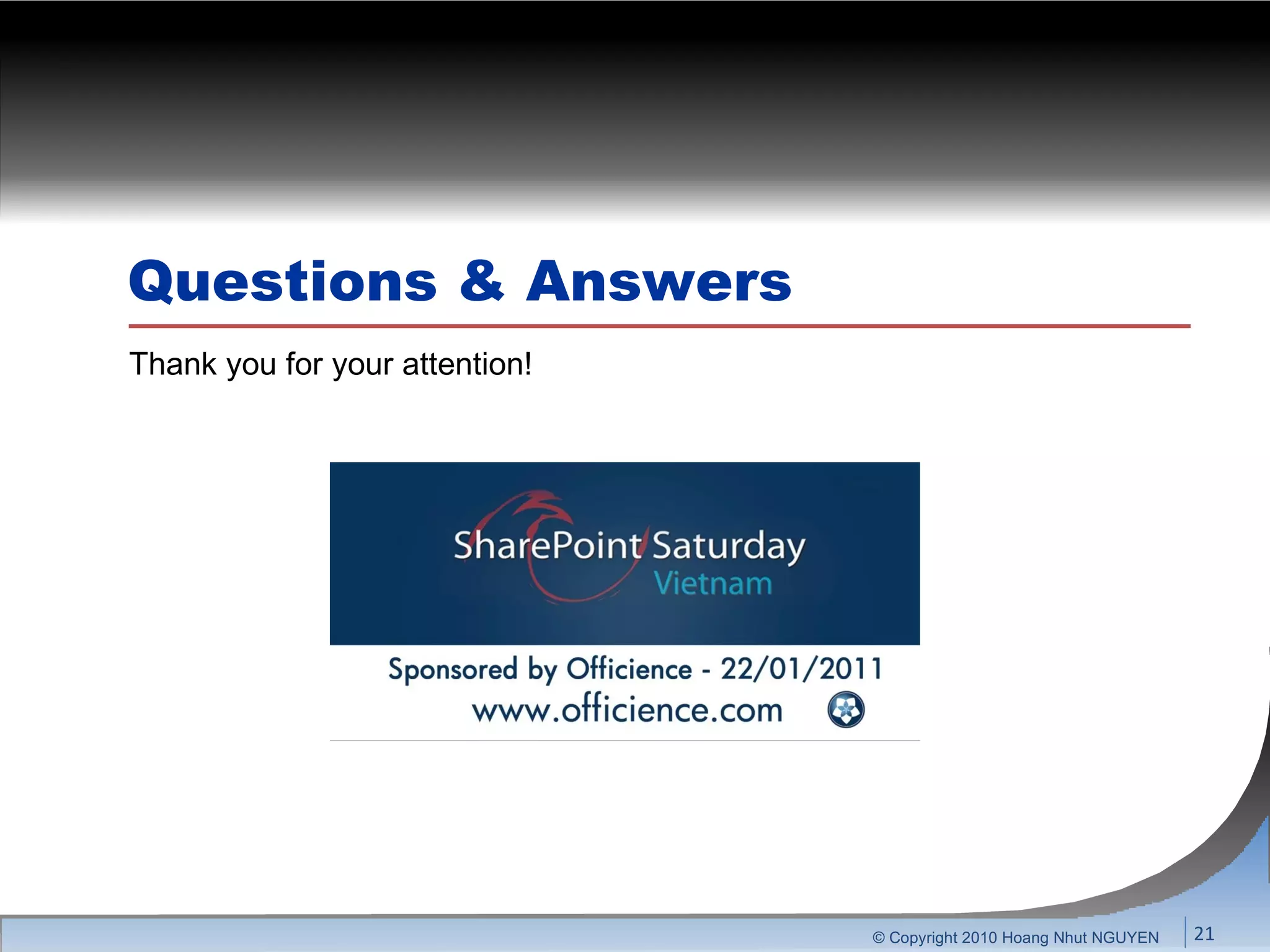 Questions & Answers

Thank you for your attention!

SharePoint Saturday
Vietnam

Sponsored by Officience - 22/01/2011
www.officience.com

© Copyright 2010 Hoang Nhut NGUYEN
21